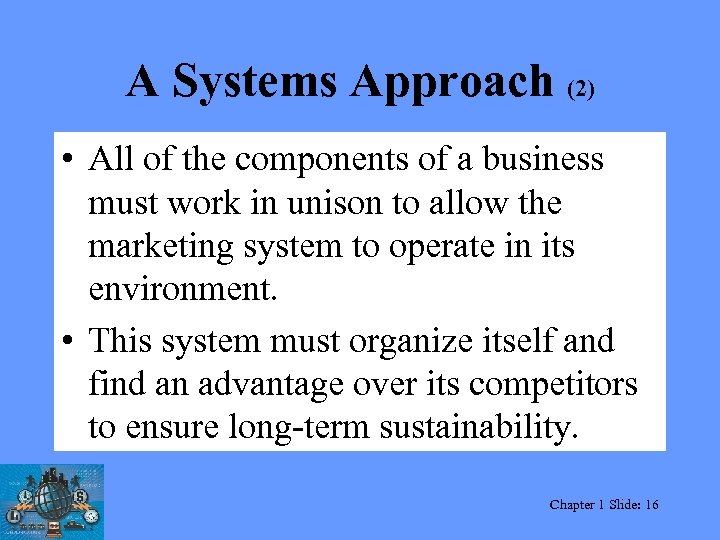 A Systems Approach (2)

• All of the components of a business must work in unison to allow the marketing system to operate in its environment.

• This system must organize itself and find an advantage over its competitors to ensure long-term sustainability.

Chapter 1 Slide: 16